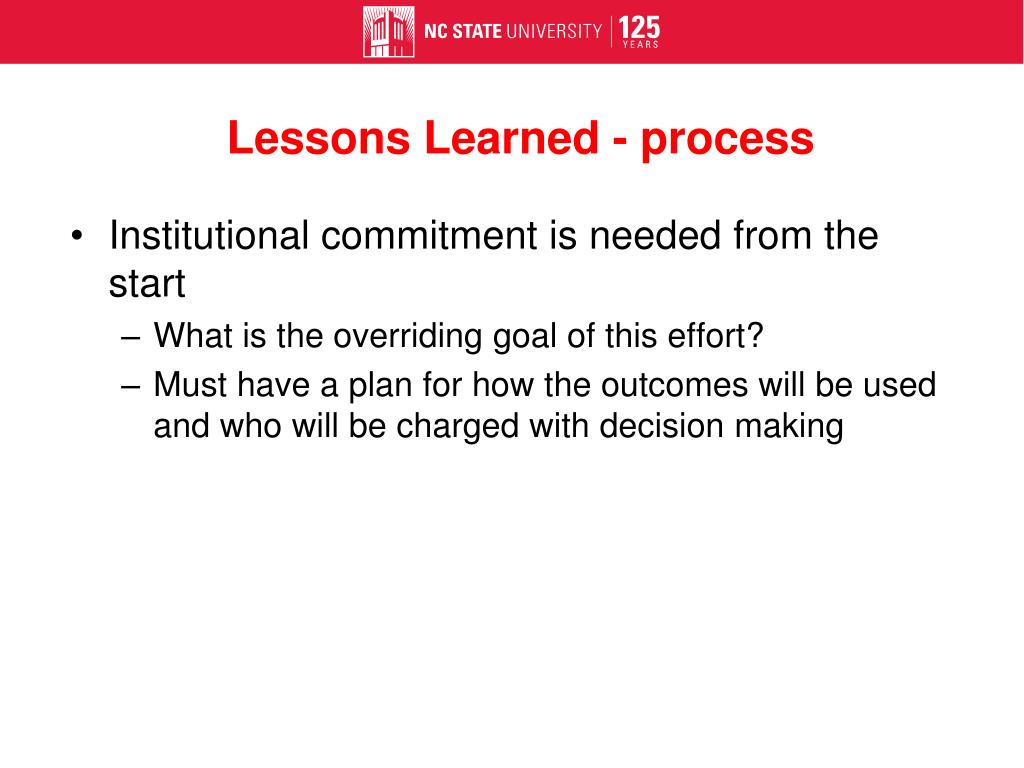 NC STATE UNIVERSITY 125 YEARS

Lessons Learned - process

• Institutional commitment is needed from the start
– What is the overriding goal of this effort?
– Must have a plan for how the outcomes will be used and who will be charged with decision making